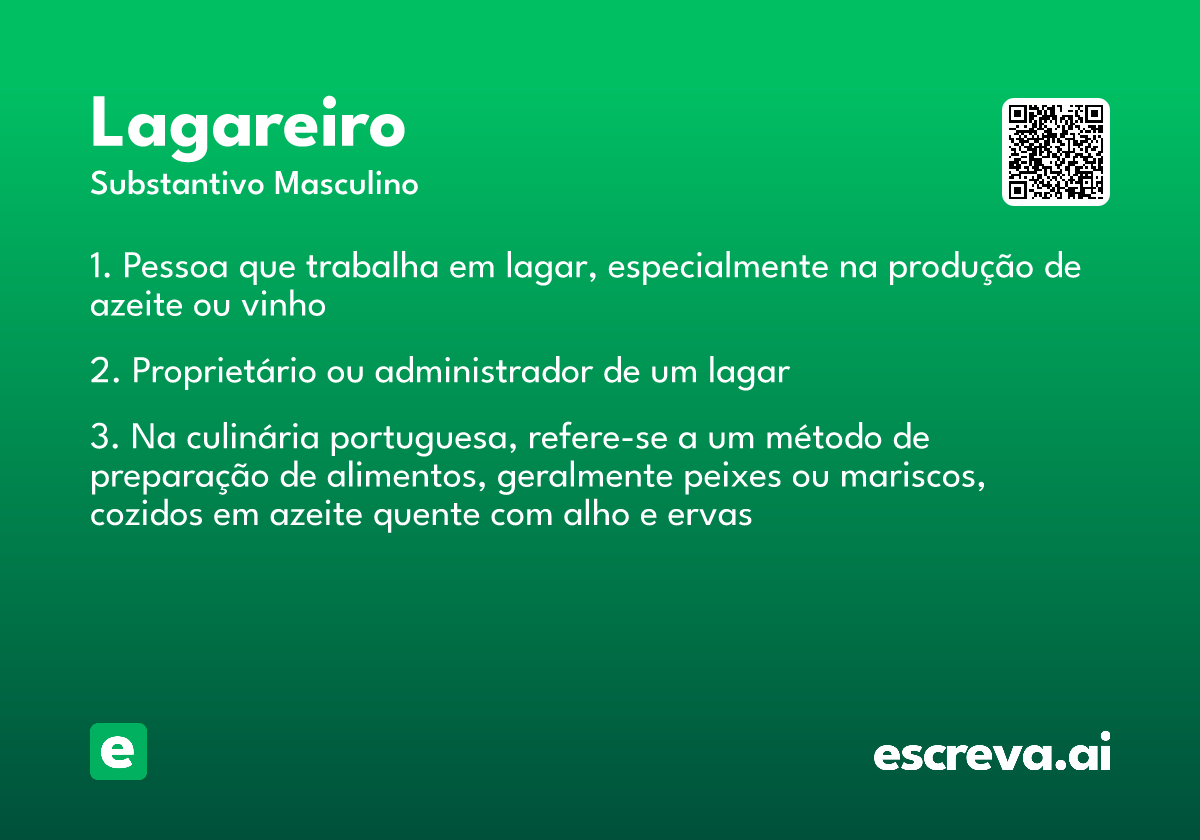 Lagareiro
Substantivo Masculino

1. Pessoa que trabalha em lagar, especialmente na produção de azeite ou vinho

2. Proprietário ou administrador de um lagar

3. Na culinária portuguesa, refere-se a um método de preparação de alimentos, geralmente peixes ou mariscos, cozidos em azeite quente com alho e ervas

e

escreva.ai